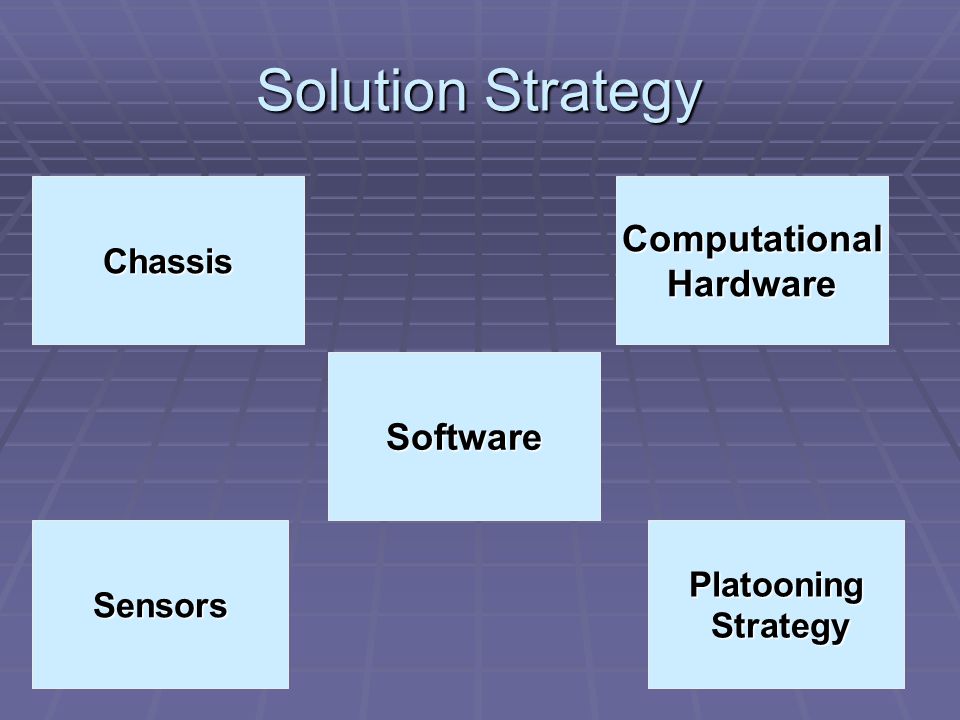 Solution Strategy

Chassis

Computational Hardware

Software

Sensors

Platooning Strategy